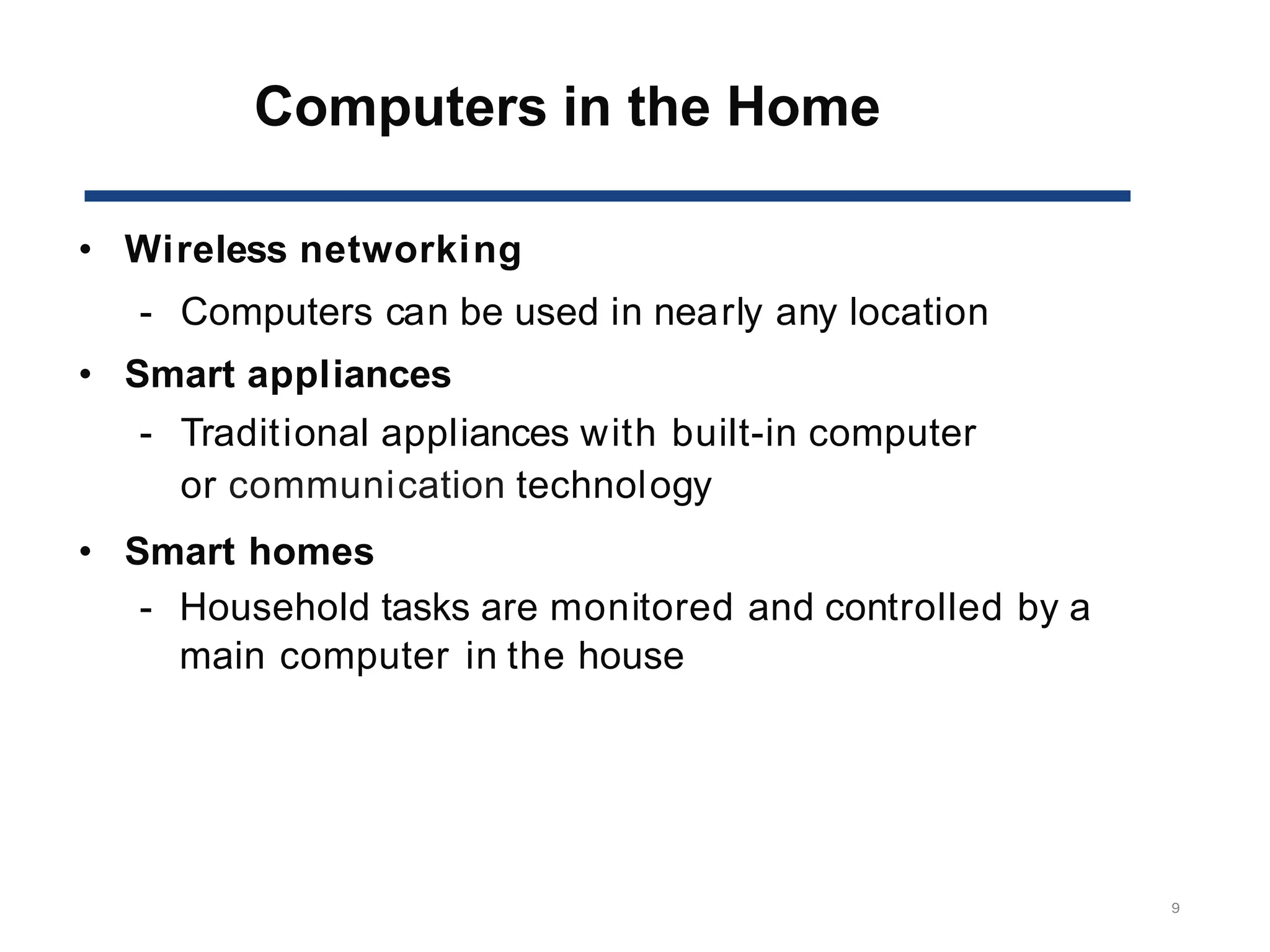 Computers in the Home

• Wireless networking
- Computers can be used in nearly any location
• Smart appliances
- Traditional appliances with built-in computer or communication technology
• Smart homes
- Household tasks are monitored and controlled by a main computer in the house

9